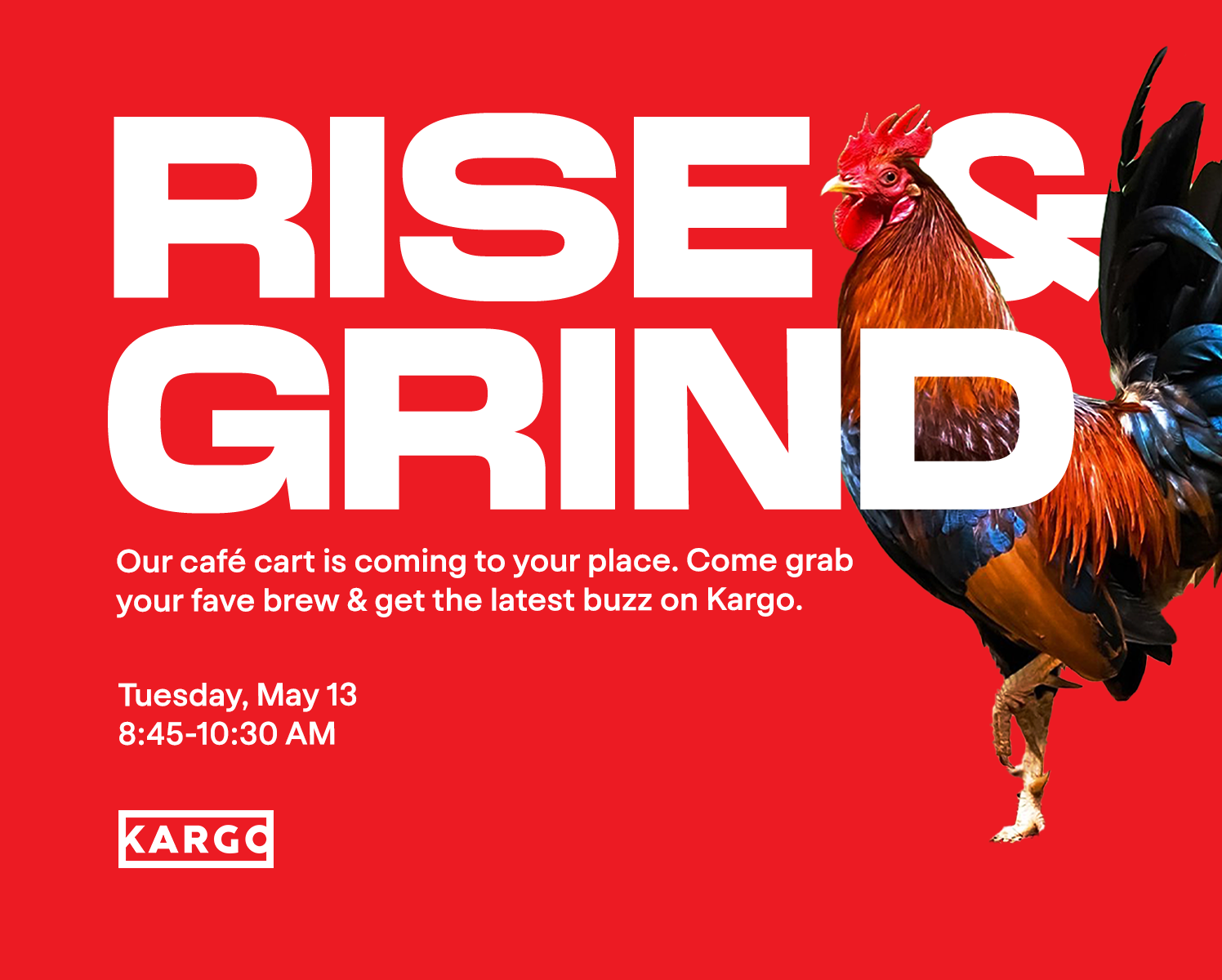 RISE &
GRIND

Our café cart is coming to your place. Come grab your fave brew & get the latest buzz on Kargo.

Tuesday, May 13
8:45-10:30 AM

KARGO